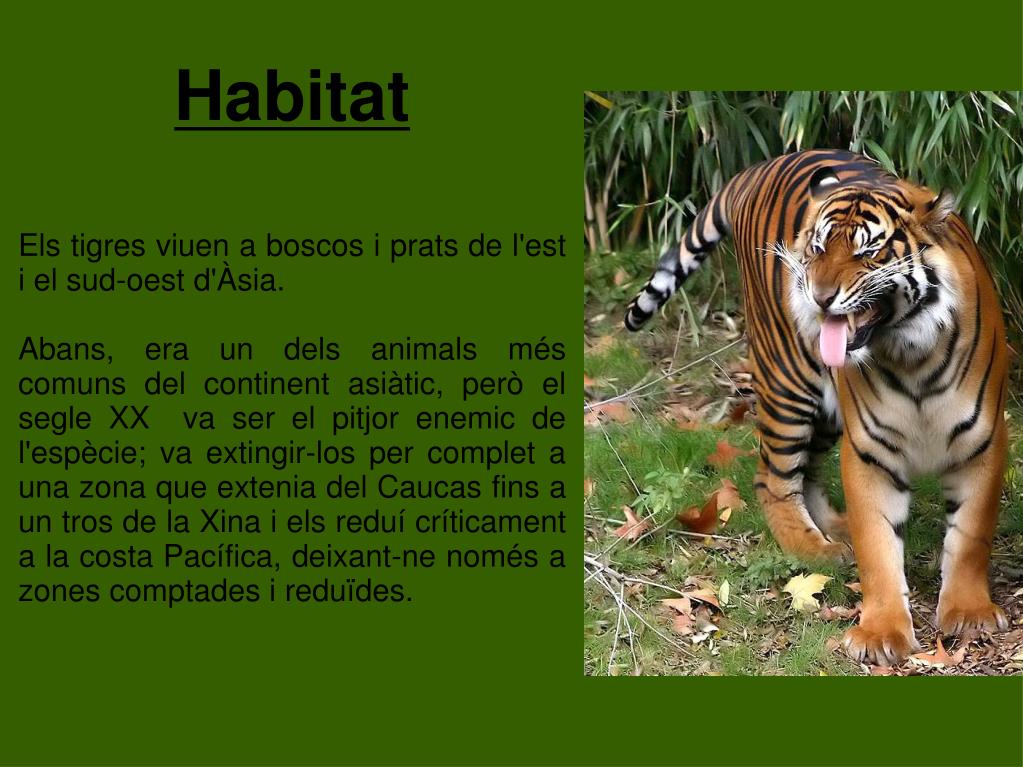 Habitat

Els tigres viuen a boscos i prats de l'est i el sud-oest d'Àsia.

Abans, era un dels animals més comuns del continent asiàtic, però el segle XX va ser el pitjor enemic de l'espècie; va extingir-los per complet a una zona que extenia del Caucas fins a un tros de la Xina i els reduí críticament a la costa Pacífica, deixant-ne només a zones comptades i reduïdes.